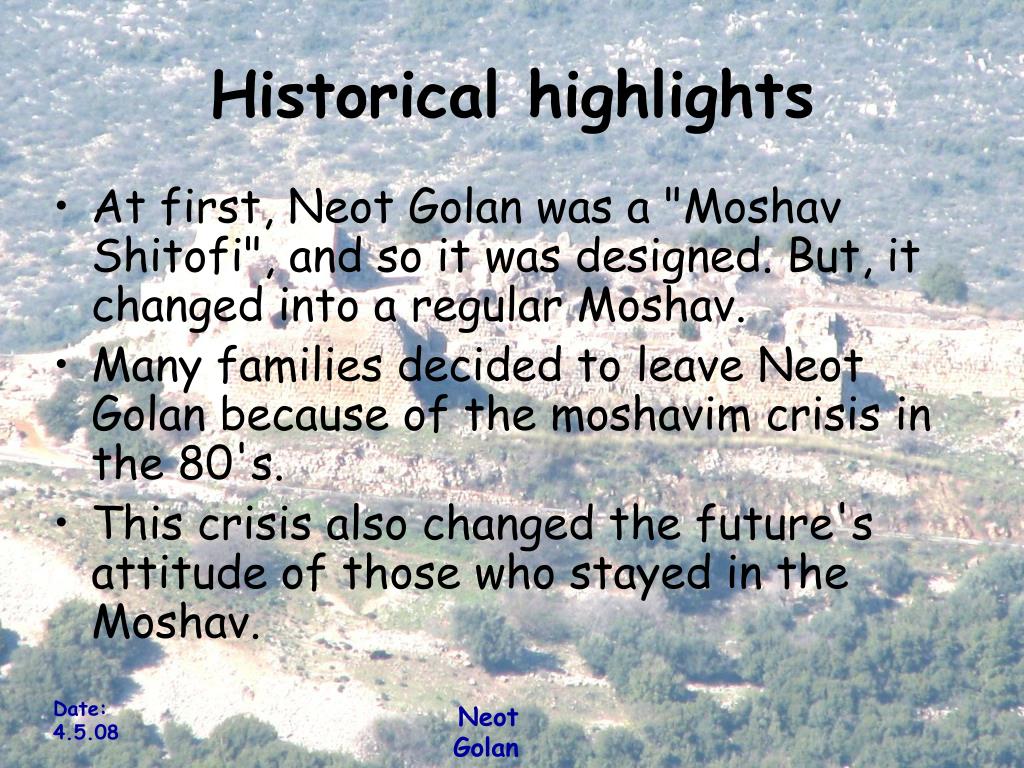 Historical highlights

• At first, Neot Golan was a "Moshav Shitofi", and so it was designed. But, it changed into a regular Moshav.
• Many families decided to leave Neot Golan because of the moshavim crisis in the 80's.
• This crisis also changed the future's attitude of those who stayed in the Moshav.

Date: 4.5.08

Neot Golan